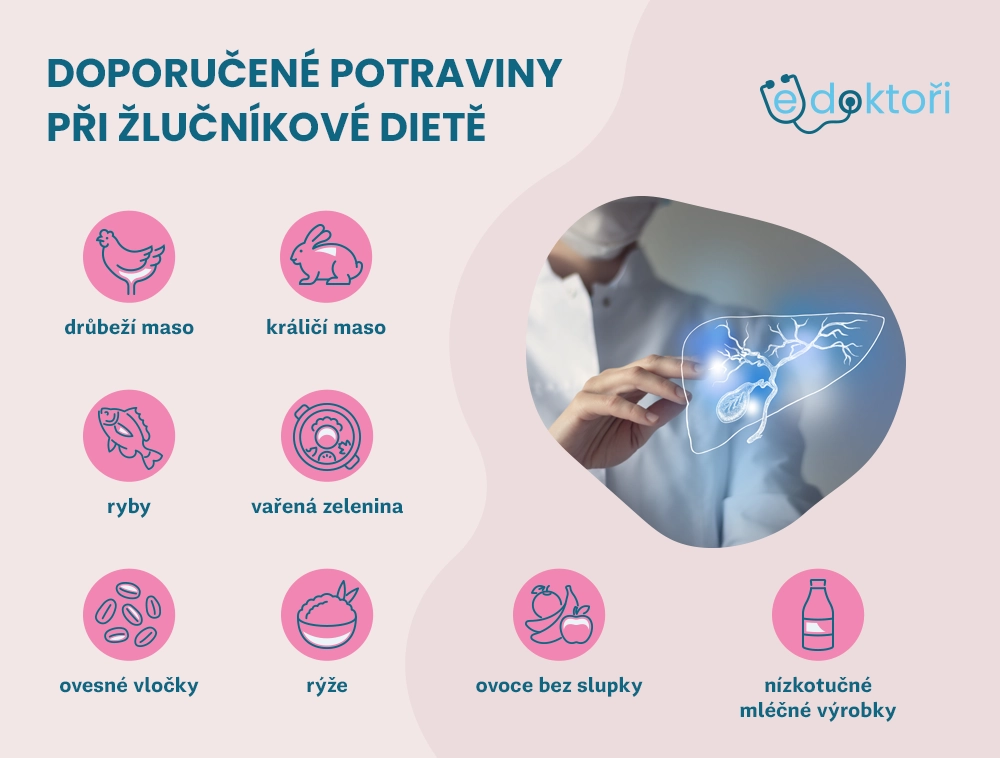 DOPORUČENÉ POTRAVINY PŘI ŽLUČNÍKOVÉ DIETĚ

edoktoři

drůbeží maso

králičí maso

ryby

vařená zelenina

ovesné vločky

rýže

ovoce bez slupky

nízkotučné mléčné výrobky